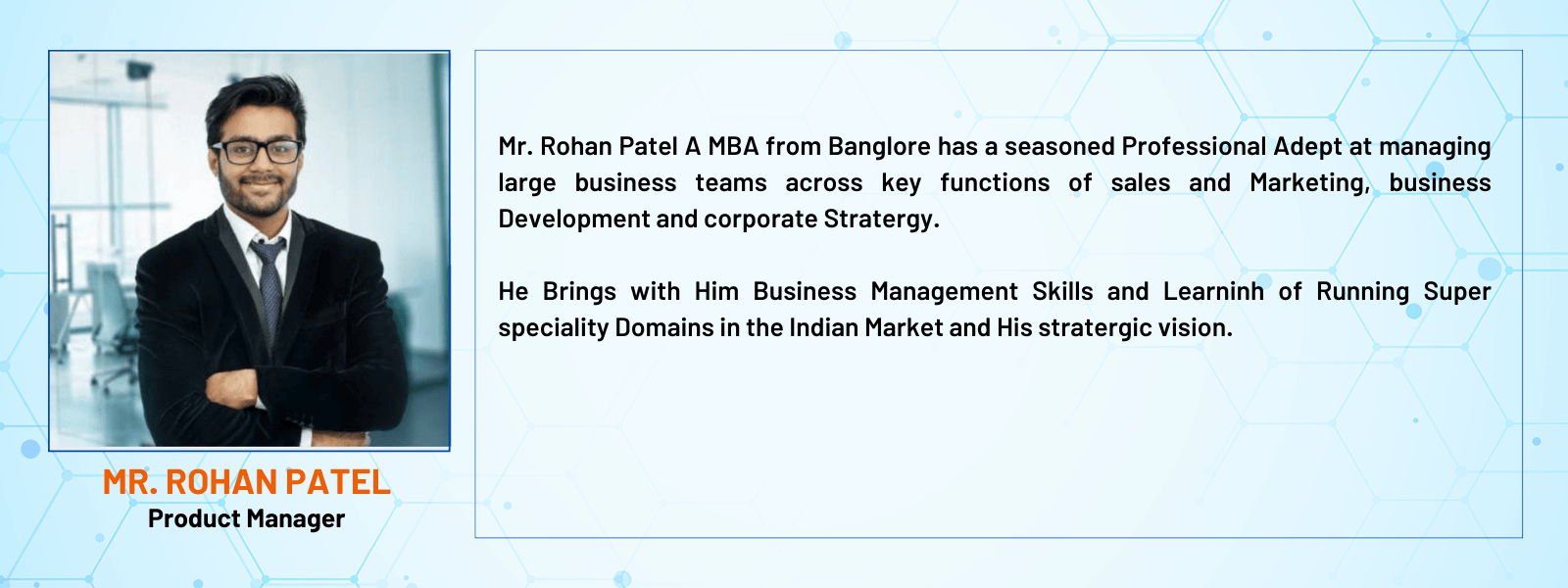 MR. ROHAN PATEL
Product Manager

Mr. Rohan Patel A MBA from Banglore has a seasoned Professional Adept at managing large business teams across key functions of sales and Marketing, business Development and corporate Stratergy.

He Brings with Him Business Management Skills and Learninh of Running Super speciality Domains in the Indian Market and His stratergic vision.